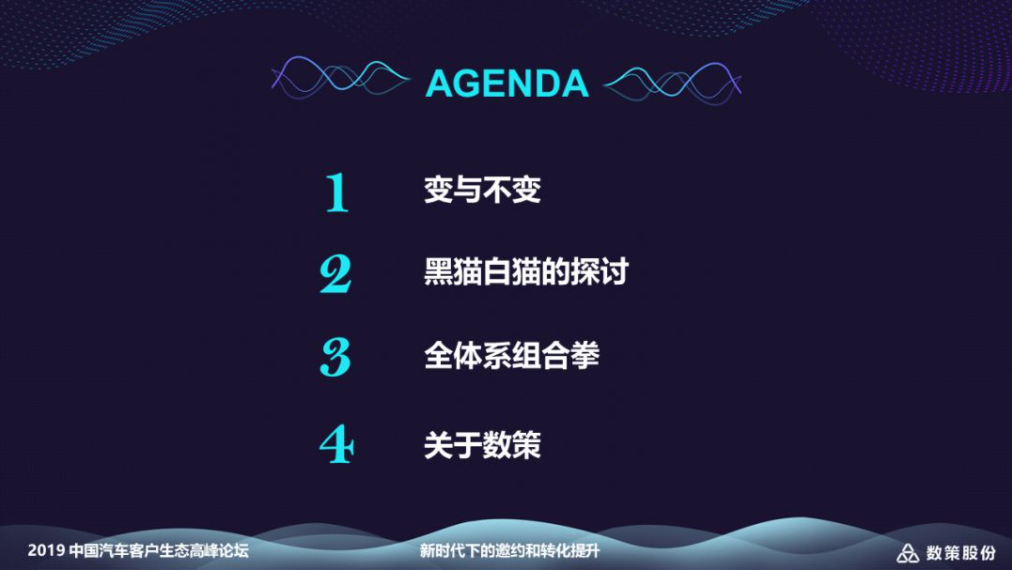 AGENDA

1 变与不变

2 黑猫白猫的探讨

3 全体系组合拳

4 关于数策

2019 中国汽车客户生态高峰论坛

新时代下的邀约和转化提升

数策股份